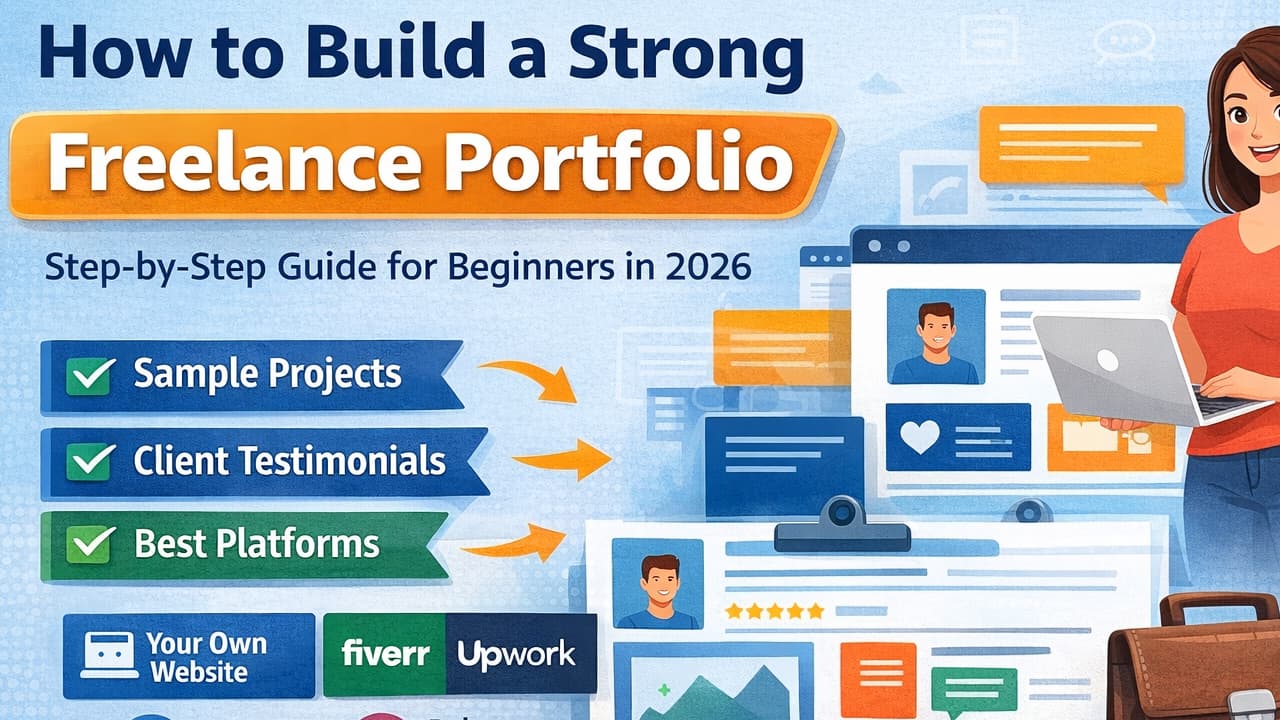 How to Build a Strong

Freelance Portfolio

Step-by-Step Guide for Beginners in 2026

Sample Projects

Client Testimonials

Best Platforms

Your Own Website

fiverr

Upwork